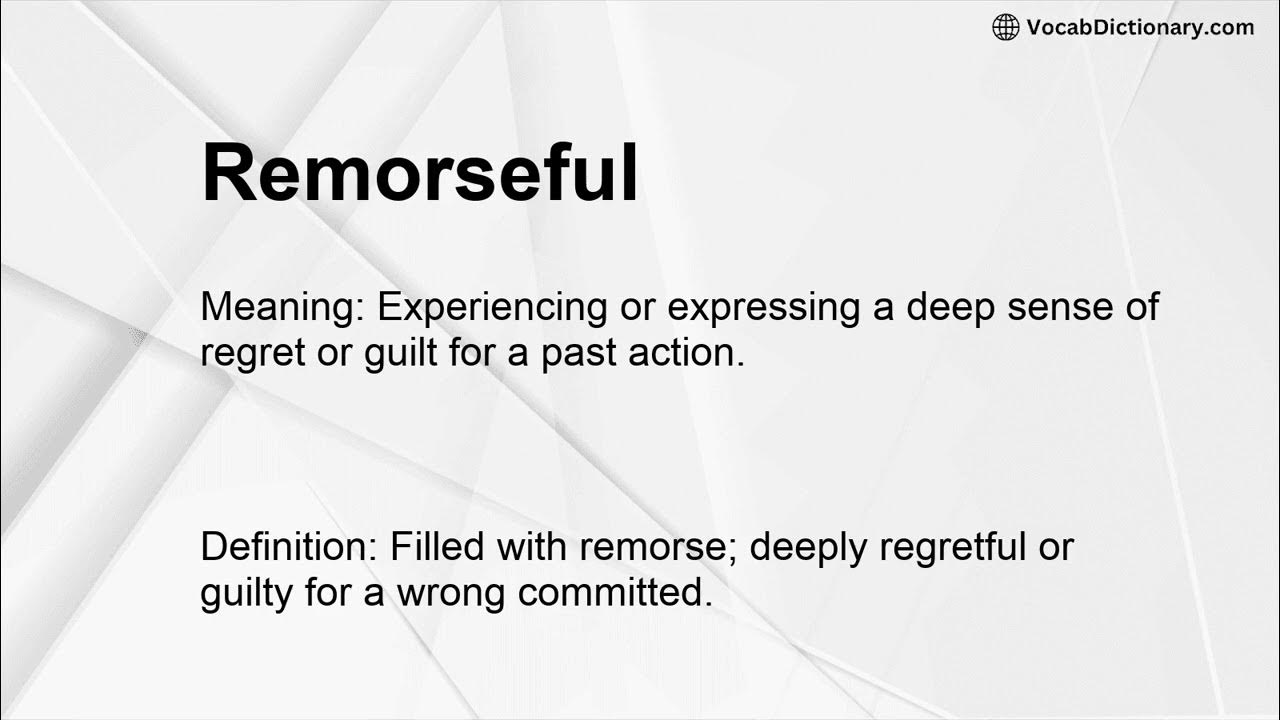 VocabDictionary.com

Remorseful

Meaning: Experiencing or expressing a deep sense of regret or guilt for a past action.

Definition: Filled with remorse; deeply regretful or guilty for a wrong committed.